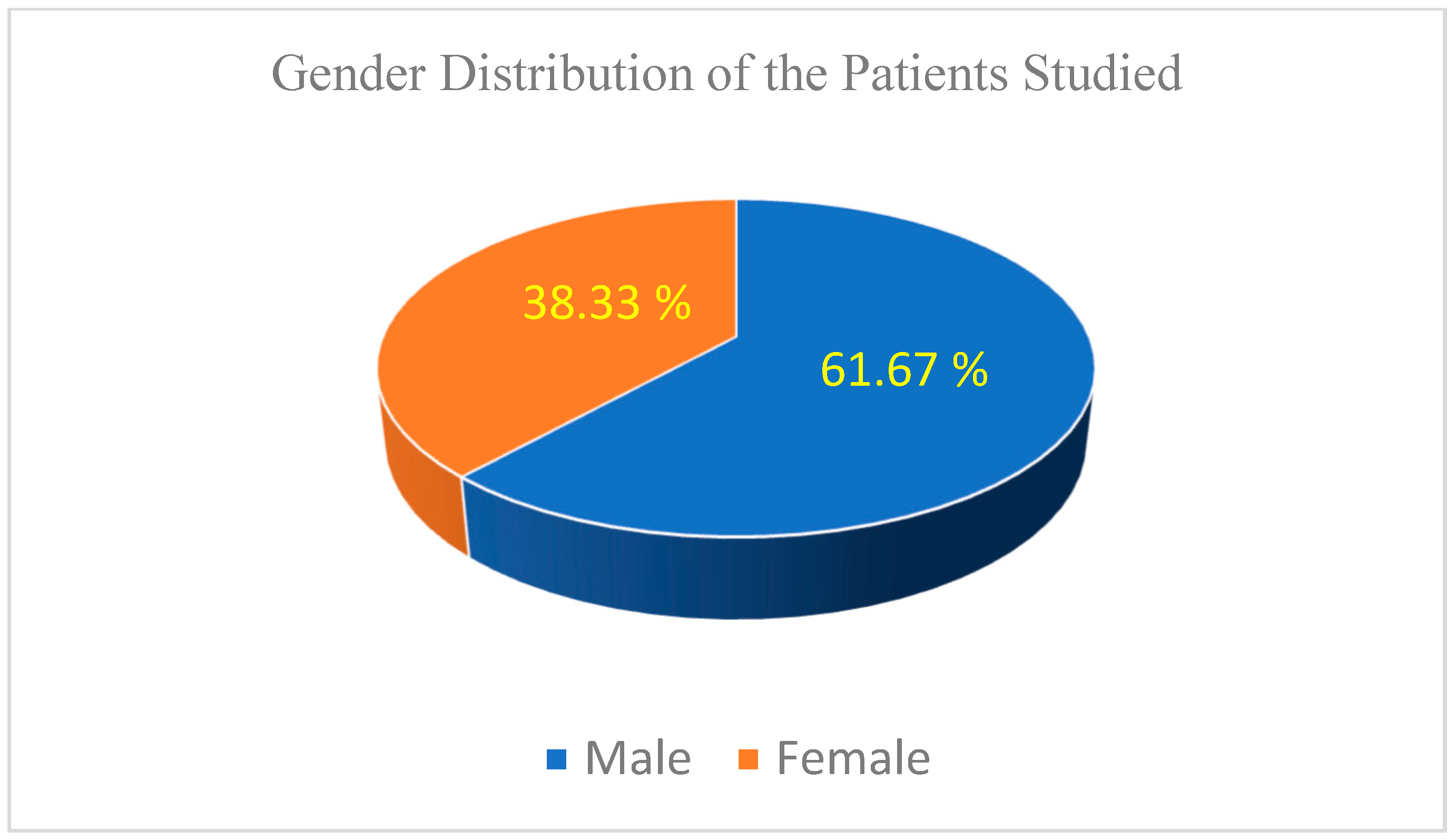 Gender Distribution of the Patients Studied

38.33 %

61.67 %

Male Female